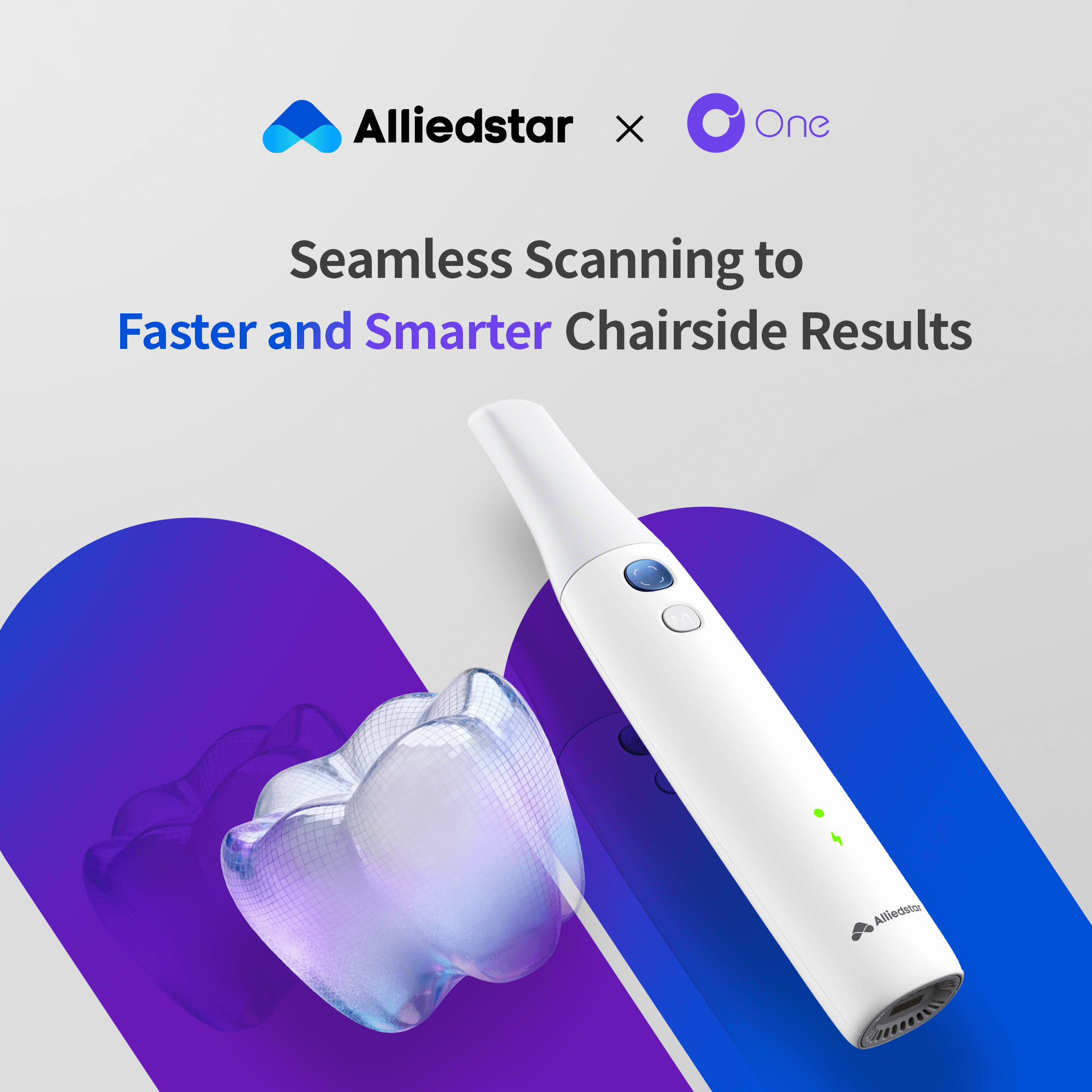 Alliedstar × One

Seamless Scanning to Faster and Smarter Chairside Results

M

Alliedstar